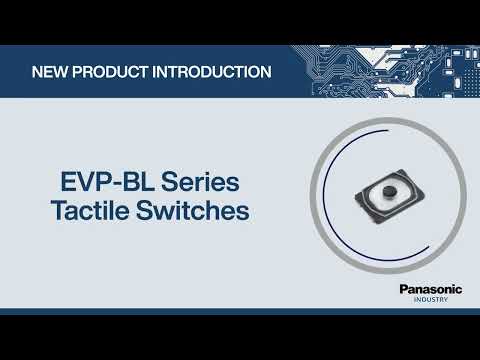 NEW PRODUCT INTRODUCTION

EVP-BL Series
Tactile Switches

Panasonic
INDUSTRY